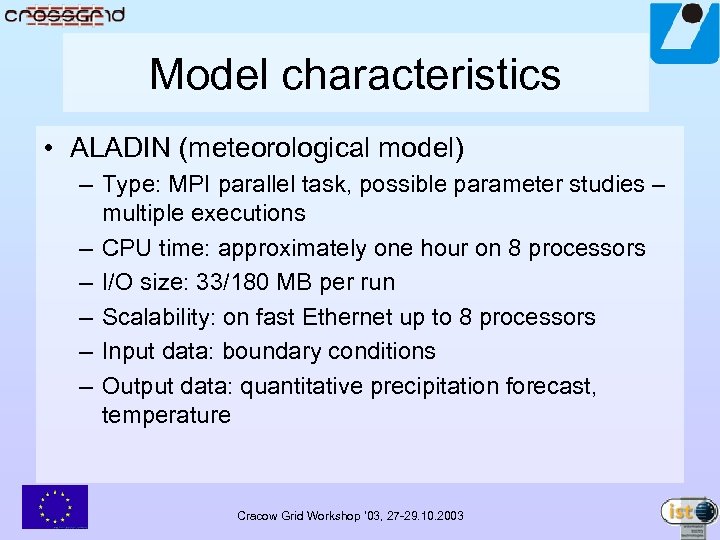 crossgrid

Model characteristics

• ALADIN (meteorological model)
– Type: MPI parallel task, possible parameter studies – multiple executions
– CPU time: approximately one hour on 8 processors
– I/O size: 33/180 MB per run
– Scalability: on fast Ethernet up to 8 processors
– Input data: boundary conditions
– Output data: quantitative precipitation forecast, temperature

Cracow Grid Workshop '03, 27-29.10.2003

ist